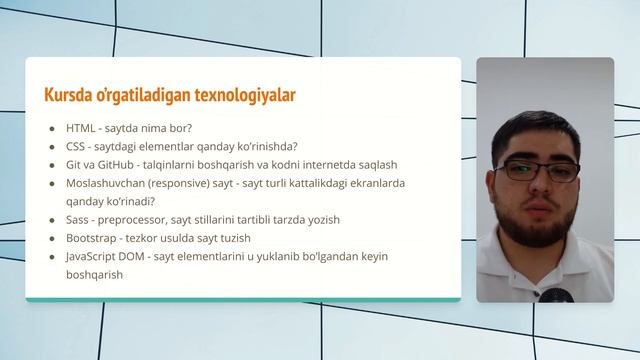 Kursda o'rgatiladigan texnologiyalar

- HTML - saytda nima bor?
- CSS - saytdagi elementlar qanday ko'rinishda?
- Git va GitHub - talqinlarni boshqarish va kodni internetda saqlash
- Moslashuvchan (responsive) sayt - sayt turli kattalikdagi ekranlarda qanday ko'rinadi?
- Sass - preprocessor, sayt stillarini tartibli tarzda yozish
- Bootstrap - tezkor usulda sayt tuzish
- JavaScript DOM - sayt elementlarini u yuklanib bo'lgandan keyin boshqarish